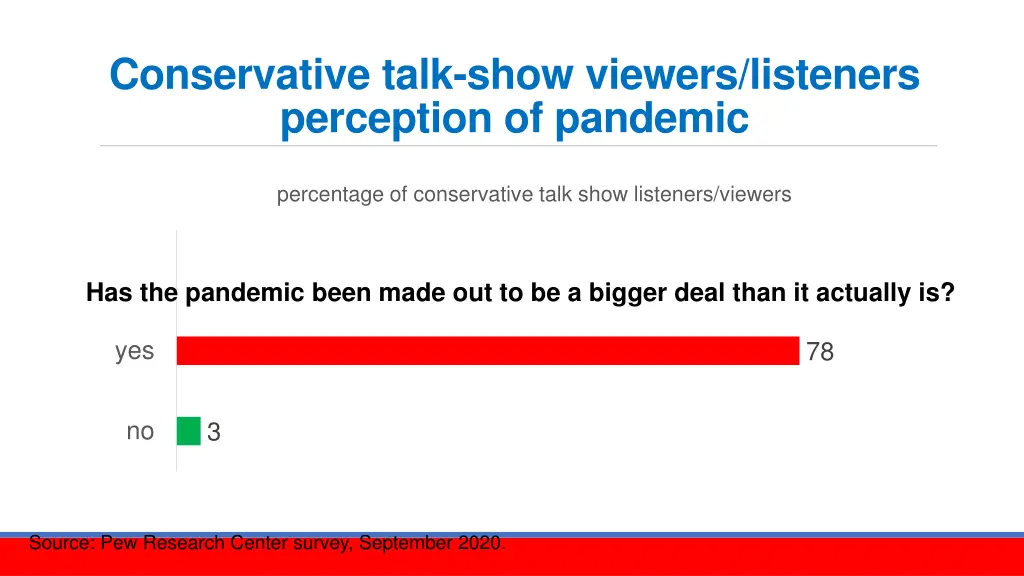 Conservative talk-show viewers/listeners perception of pandemic

percentage of conservative talk show listeners/viewers

Has the pandemic been made out to be a bigger deal than it actually is?

yes
78

no
3

Source: Pew Research Center survey, September 2020.